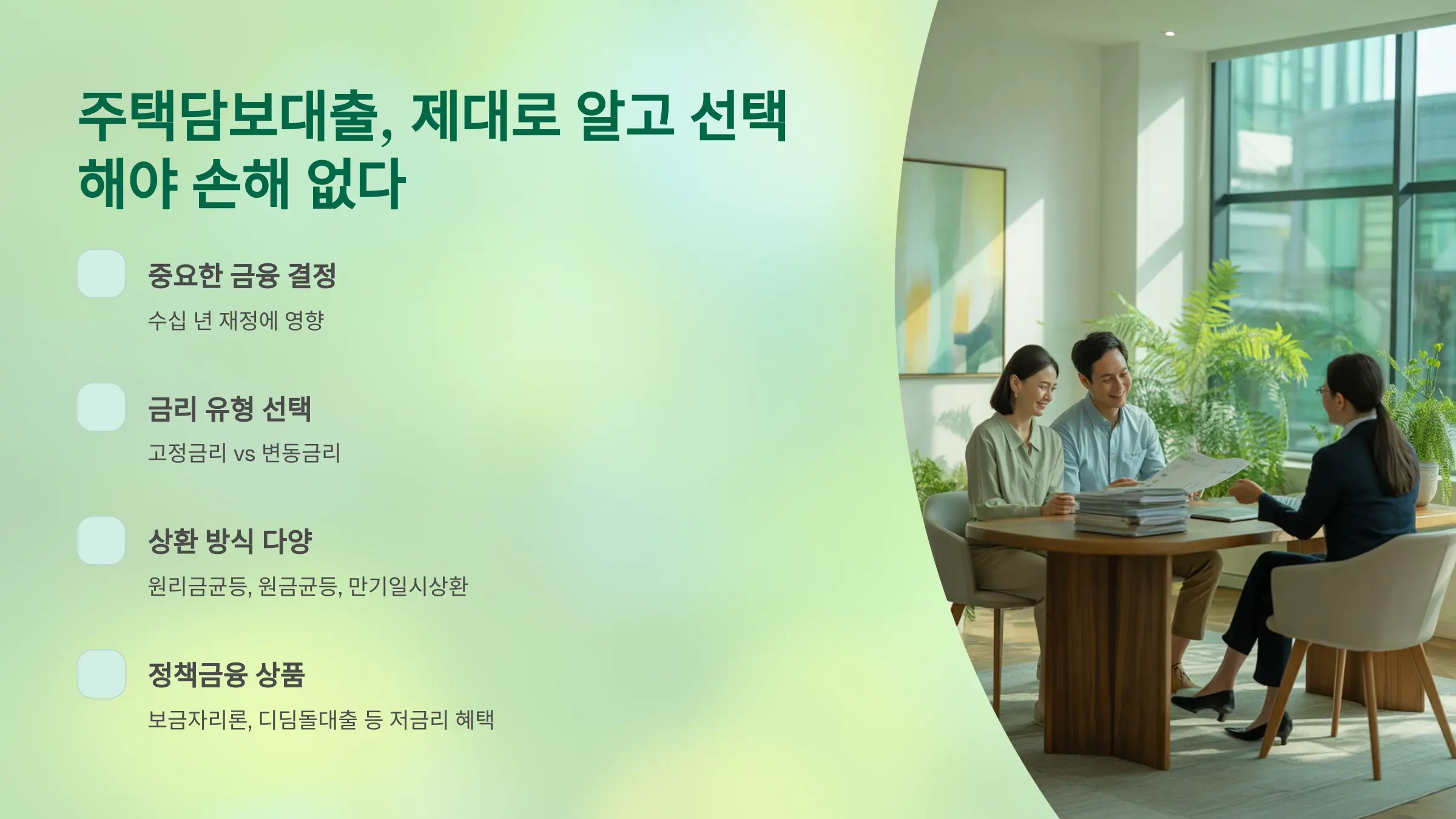 주택담보대출, 제대로 알고 선택해야 손해 없다

중요한 금융 결정

수십 년 재정에 영향

금리 유형 선택

고정금리 vs 변동금리

상환 방식 다양

원리금균등, 원금균등, 만기일시상환

정책금융 상품

보금자리론, 디딤돌대출 등 저금리 혜택